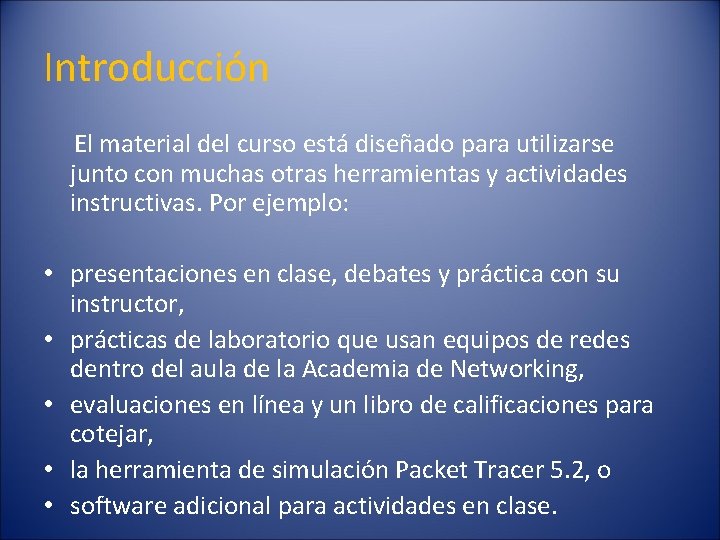 Introducción

El material del curso está diseñado para utilizarse junto con muchas otras herramientas y actividades instructivas. Por ejemplo:

• presentaciones en clase, debates y práctica con su instructor,
• prácticas de laboratorio que usan equipos de redes dentro del aula de la Academia de Networking,
• evaluaciones en línea y un libro de calificaciones para cotejar,
• la herramienta de simulación Packet Tracer 5.2, o
• software adicional para actividades en clase.